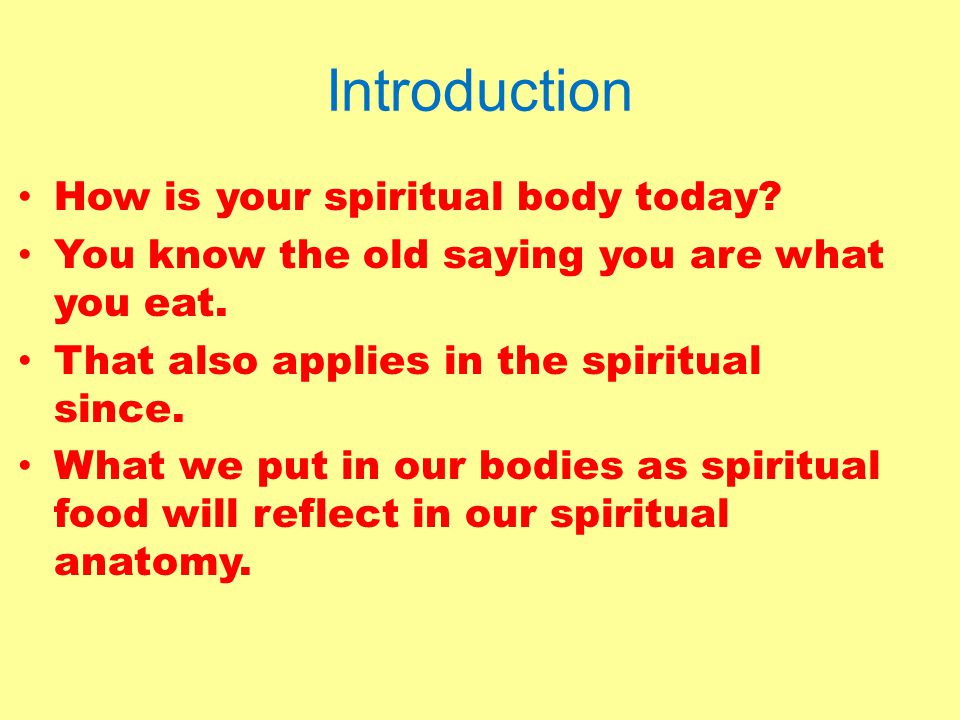 Introduction

• How is your spiritual body today?
• You know the old saying you are what you eat.
• That also applies in the spiritual since.
• What we put in our bodies as spiritual food will reflect in our spiritual anatomy.